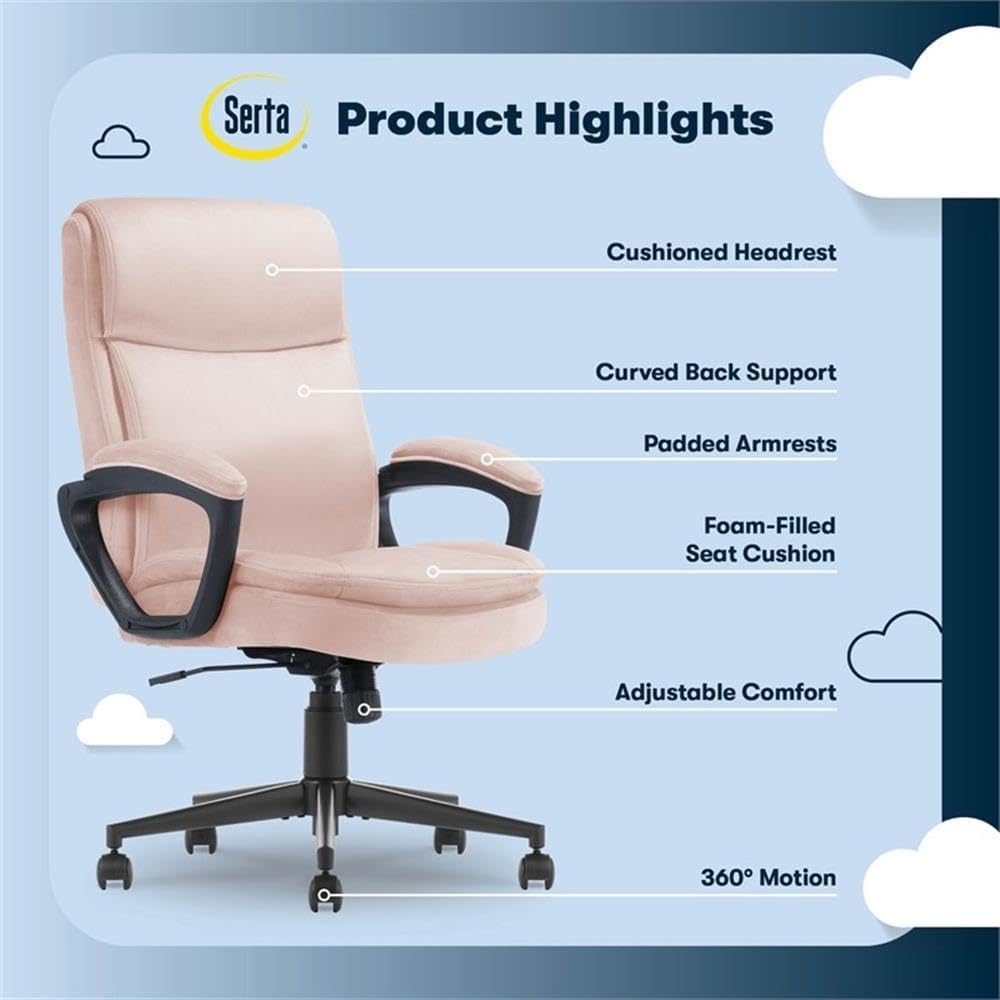 Serta

Product Highlights

Cushioned Headrest

Curved Back Support

Padded Armrests

Foam-Filled
Seat Cushion

Adjustable Comfort

360° Motion